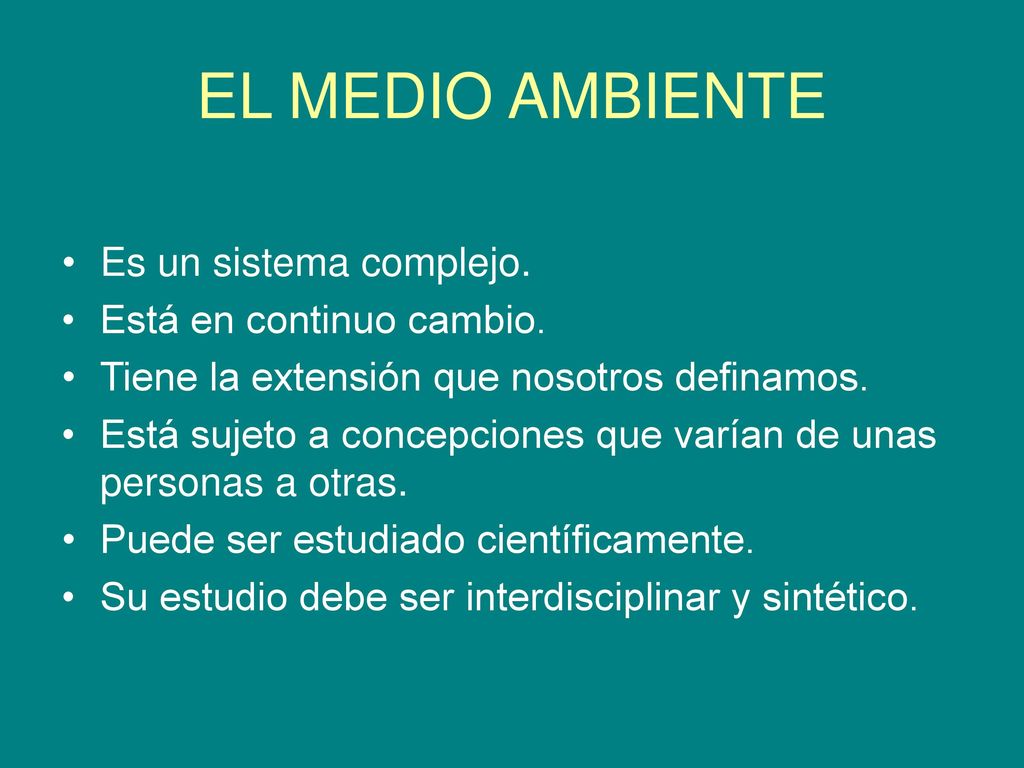 EL MEDIO AMBIENTE

• Es un sistema complejo.
• Está en continuo cambio.
• Tiene la extensión que nosotros definamos.
• Está sujeto a concepciones que varían de unas personas a otras.
• Puede ser estudiado científicamente.
• Su estudio debe ser interdisciplinar y sintético.